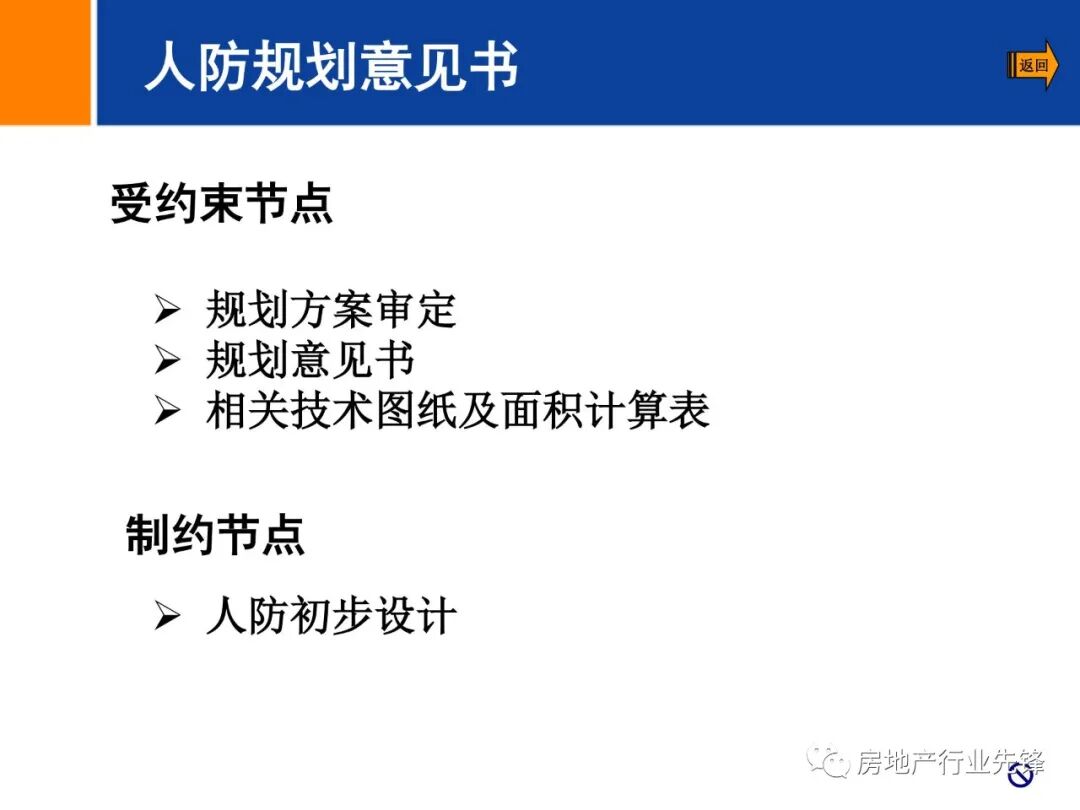 人防规划意见书

返回

受约束节点

➢ 规划方案审定
➢ 规划意见书
➢ 相关技术图纸及面积计算表

制约节点

➢ 人防初步设计

房地产行业先锋